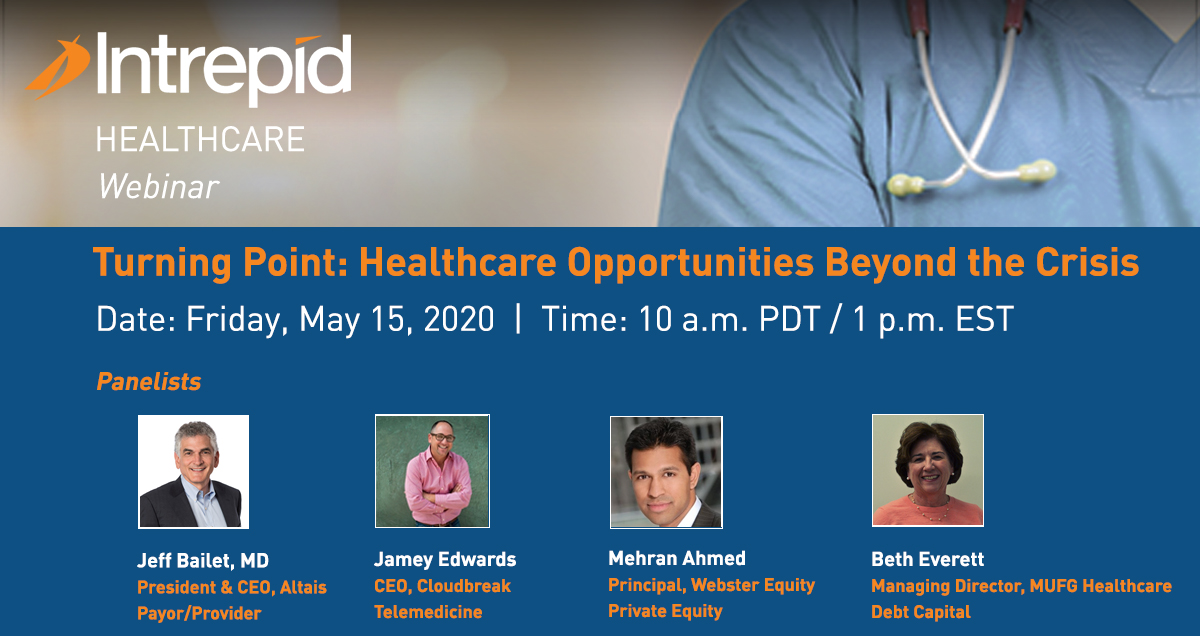 Intrepid
HEALTHCARE
Webinar

Turning Point: Healthcare Opportunities Beyond the Crisis

Date: Friday, May 15, 2020 | Time: 10 a.m. PDT / 1 p.m. EST

Panelists

Jeff Bailet, MD
President & CEO, Altais Payor/Provider

Jamey Edwards
CEO, Cloudbreak Telemedicine

Mehran Ahmed
Principal, Webster Equity Private Equity

Beth Everett
Managing Director, MUFG Healthcare Debt Capital